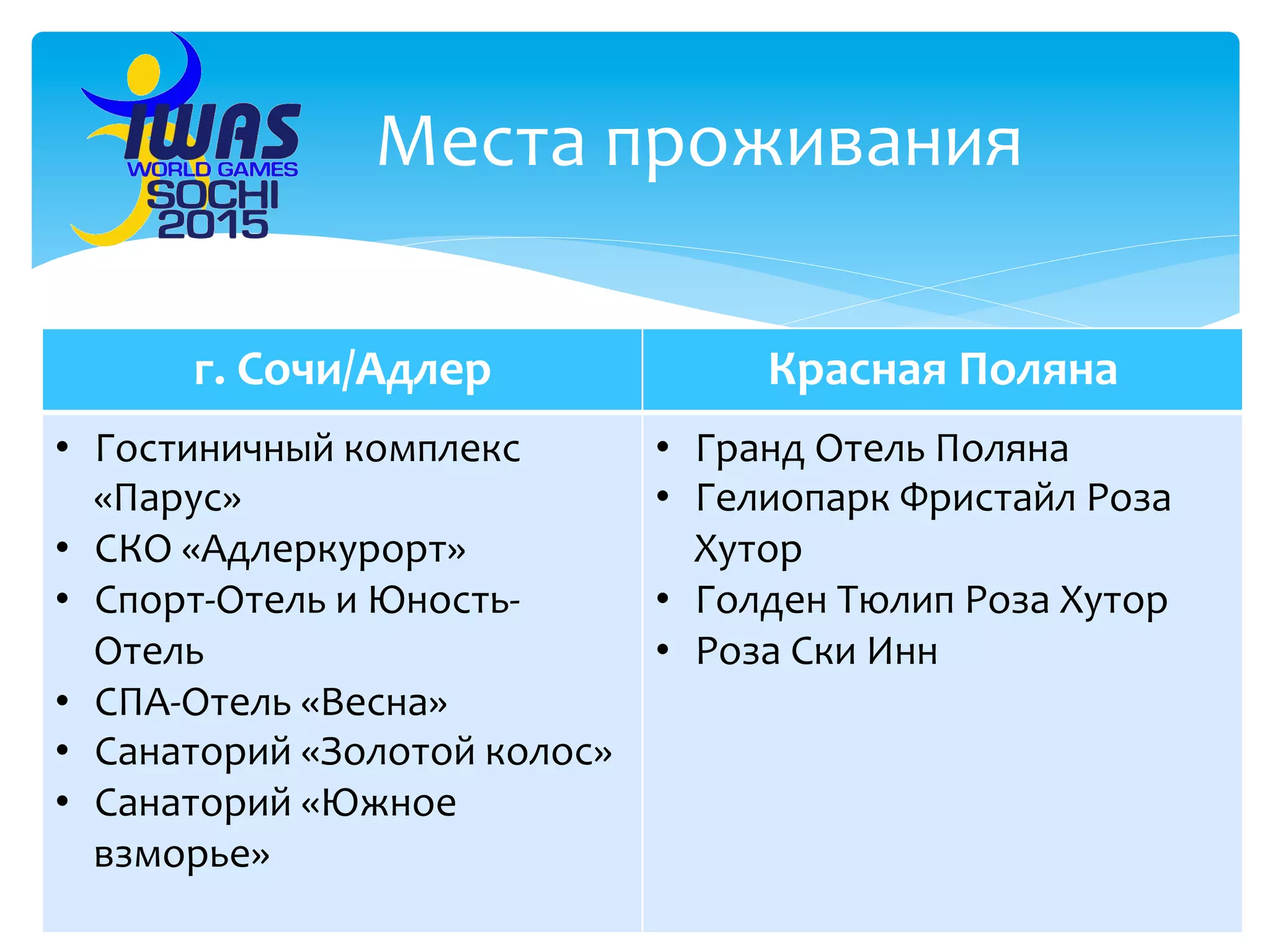 IWAS
WORLD GAMES
SOCHI
2015

Места проживания

| г. Сочи/Адлер | Красная Поляна |
|---|---|
| • Гостиничный комплекс «Парус» • СКО «Адлеркурорт» • Спорт-Отель и Юность-Отель • СПА-Отель «Весна» • Санаторий «Золотой колос» • Санаторий «Южное взморье» | • Гранд Отель Поляна • Гелиопарк Фристайл Роза Хутор • Голден Тюлип Роза Хутор • Роза Ски Инн |